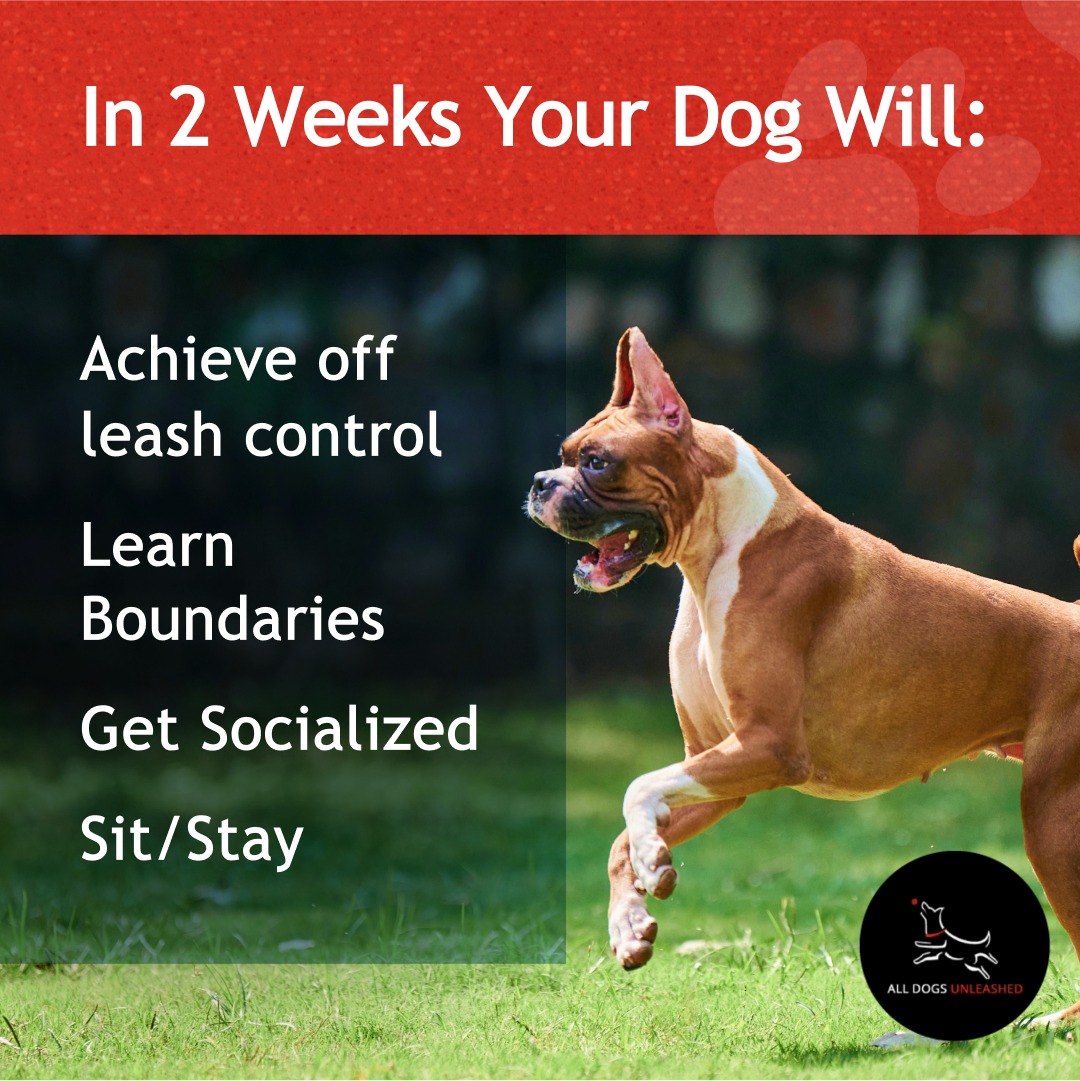 In 2 Weeks Your Dog Will:

Achieve off leash control

Learn Boundaries

Get Socialized

Sit/Stay

ALL DOGS UNLEASHED